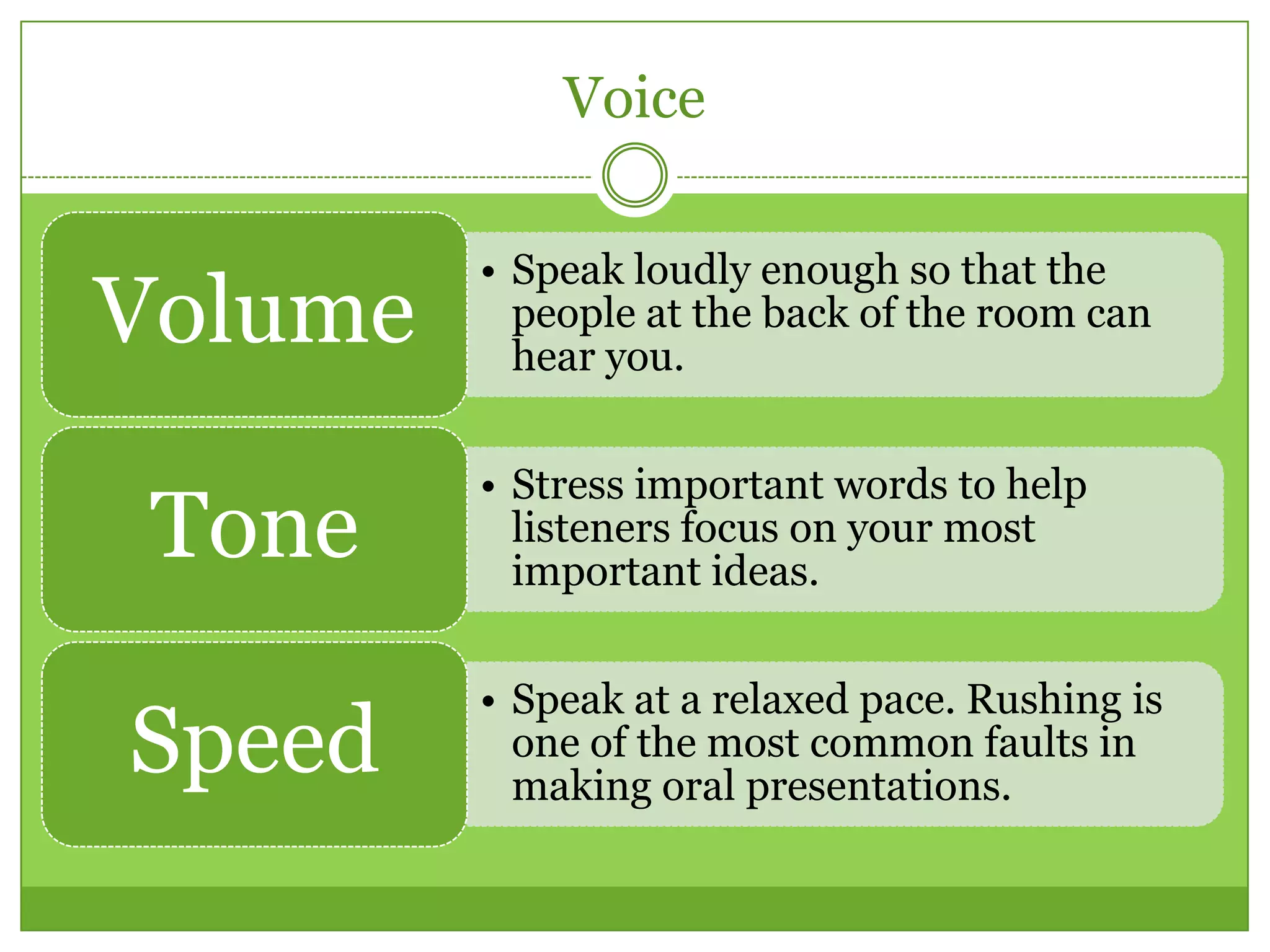 Voice

Volume

• Speak loudly enough so that the people at the back of the room can hear you.

Tone

• Stress important words to help listeners focus on your most important ideas.

Speed

• Speak at a relaxed pace. Rushing is one of the most common faults in making oral presentations.